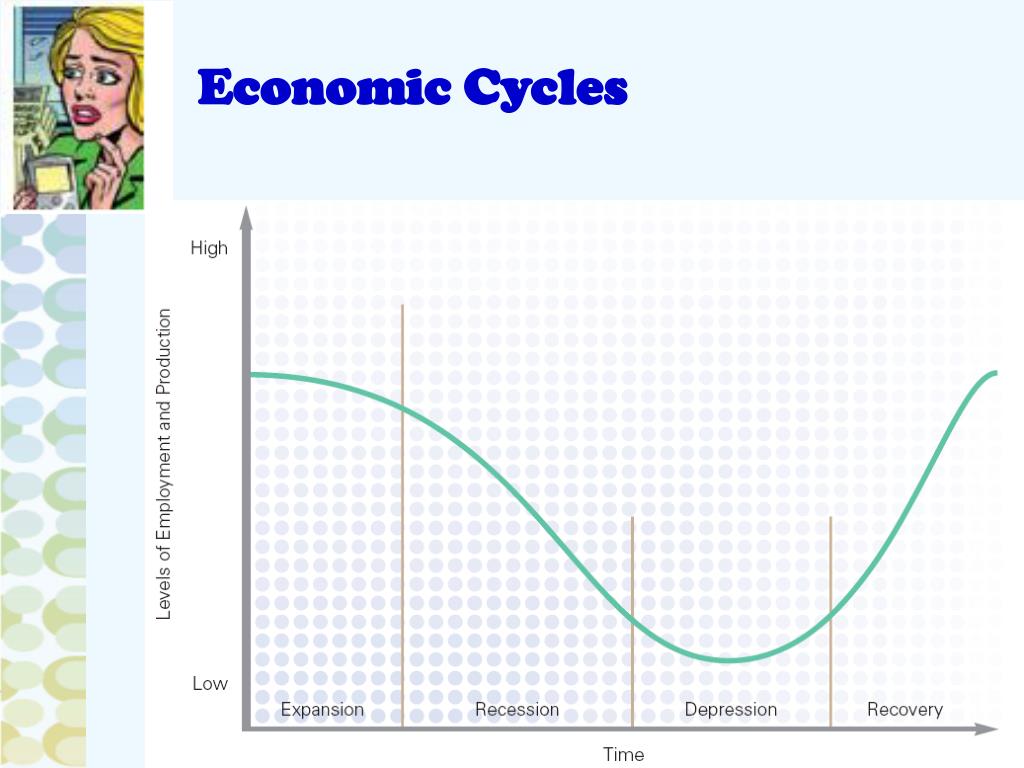 Economic Cycles

High

Levels of Employment and Production

Low

Expansion

Recession

Depression

Recovery

Time